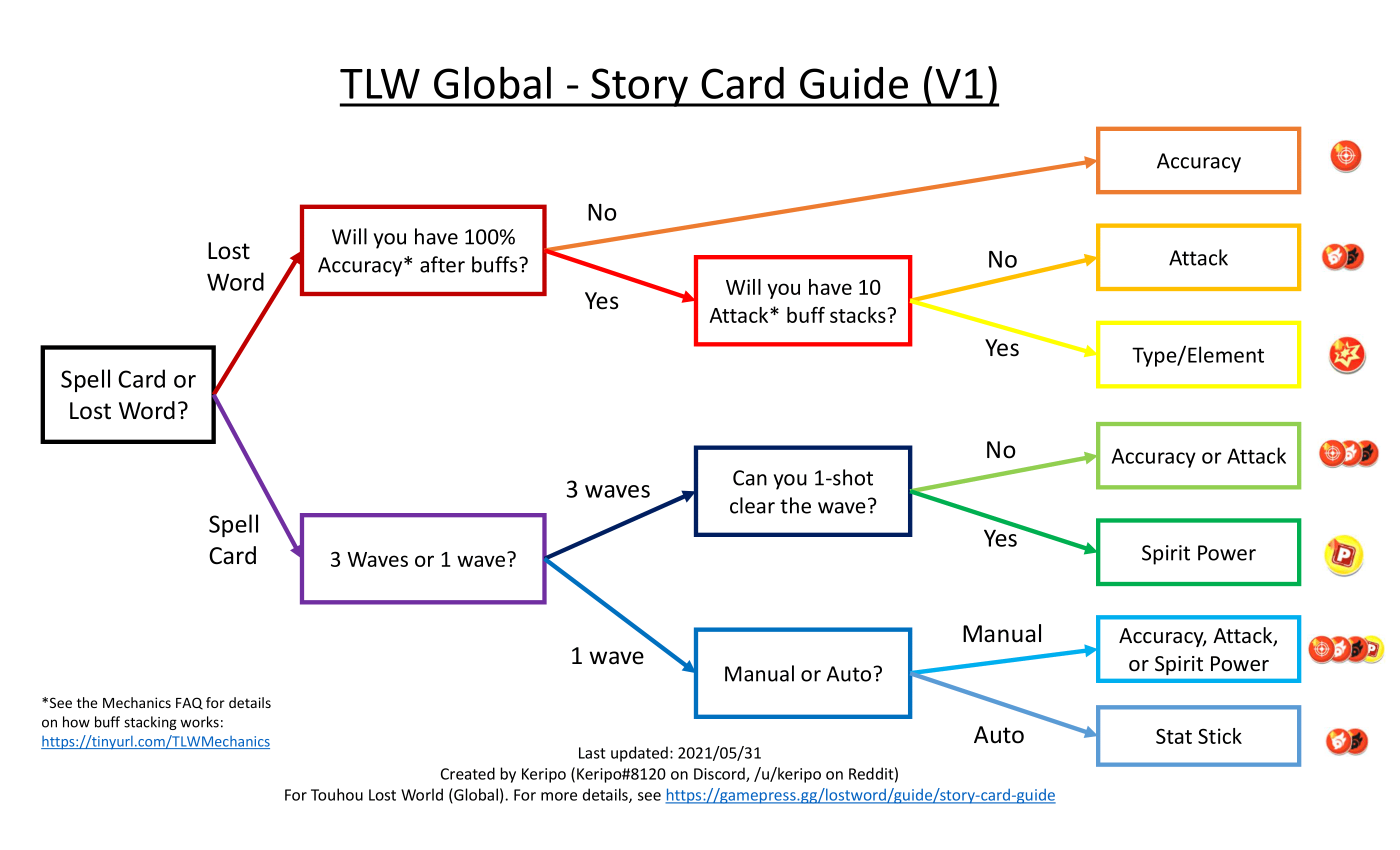 TLW Global - Story Card Guide (V1)

Spell Card or Lost Word?

Lost Word

Will you have 100% Accuracy* after buffs?

No

Accuracy

Yes

Will you have 10 Attack* buff stacks?

No

Attack

Yes

Type/Element

Spell Card

3 Waves or 1 wave?

3 waves

Can you 1-shot clear the wave?

No

Accuracy or Attack

Yes

Spirit Power

1 wave

Manual or Auto?

Manual

Accuracy, Attack, or Spirit Power

Auto

Stat Stick

*See the Mechanics FAQ for details on how buff stacking works: https://tinyurl.com/TLWMechanics

Last updated: 2021/05/31
Created by Keripo (Keripo#8120 on Discord, /u/keripo on Reddit)
For Touhou Lost World (Global). For more details, see https://gamepress.gg/lostword/guide/story-card-guide